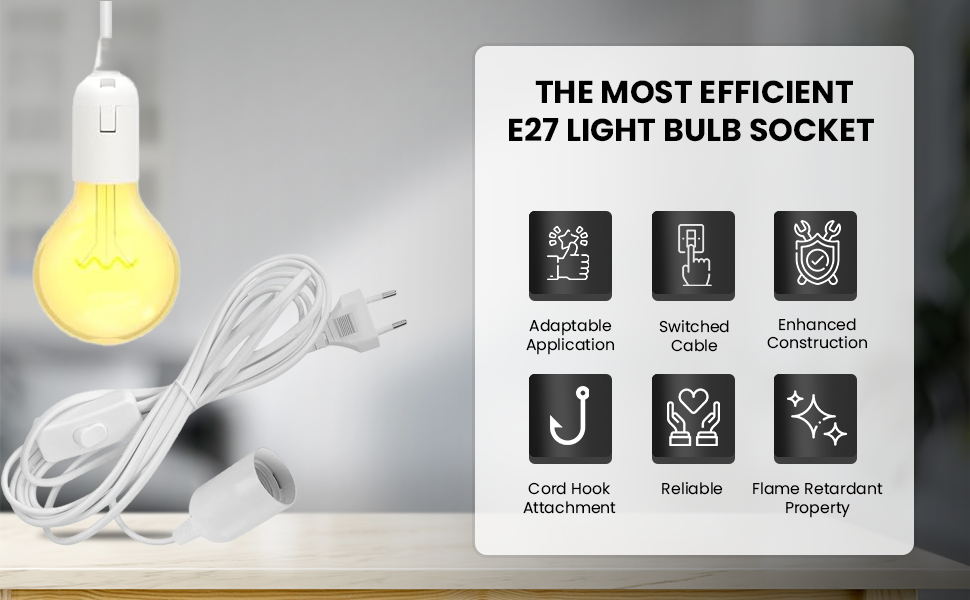 THE MOST EFFICIENT E27 LIGHT BULB SOCKET

Adaptable Application

Switched Cable

Enhanced Construction

Cord Hook Attachment

Reliable

Flame Retardant Property